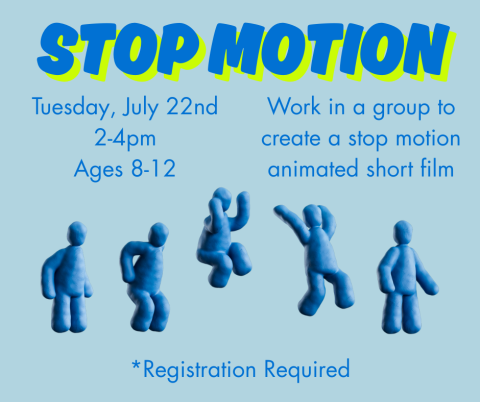 STOP MOTION

Tuesday, July 22nd
2-4pm
Ages 8-12

Work in a group to create a stop motion animated short film

*Registration Required